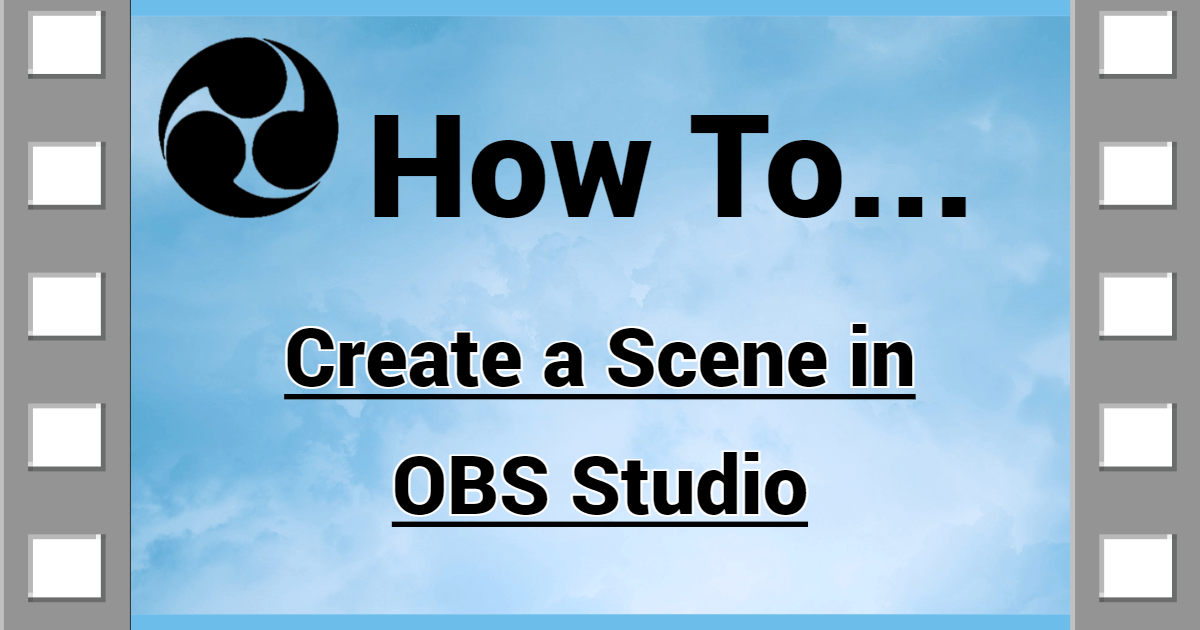 How To...

Create a Scene in OBS Studio